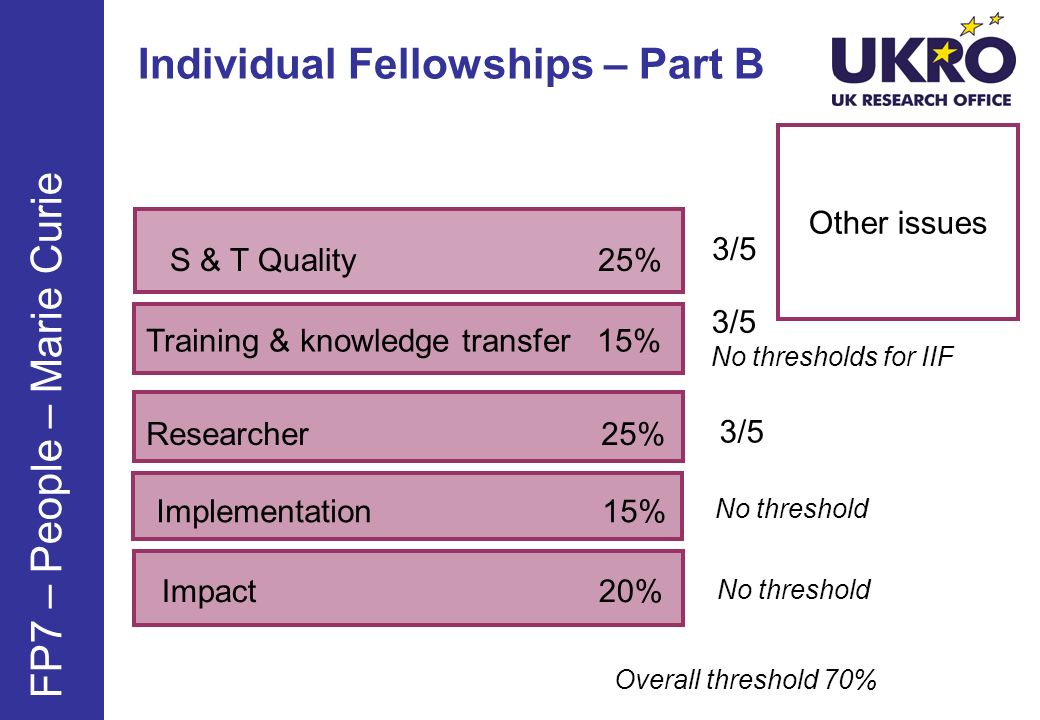 FP7 – People – Marie Curie

Individual Fellowships – Part B

UKRO
UK RESEARCH OFFICE

Other issues

S & T Quality 25%
3/5

Training & knowledge transfer 15%
3/5
No thresholds for IIF

Researcher 25%
3/5

Implementation 15%
No threshold

Impact 20%
No threshold

Overall threshold 70%